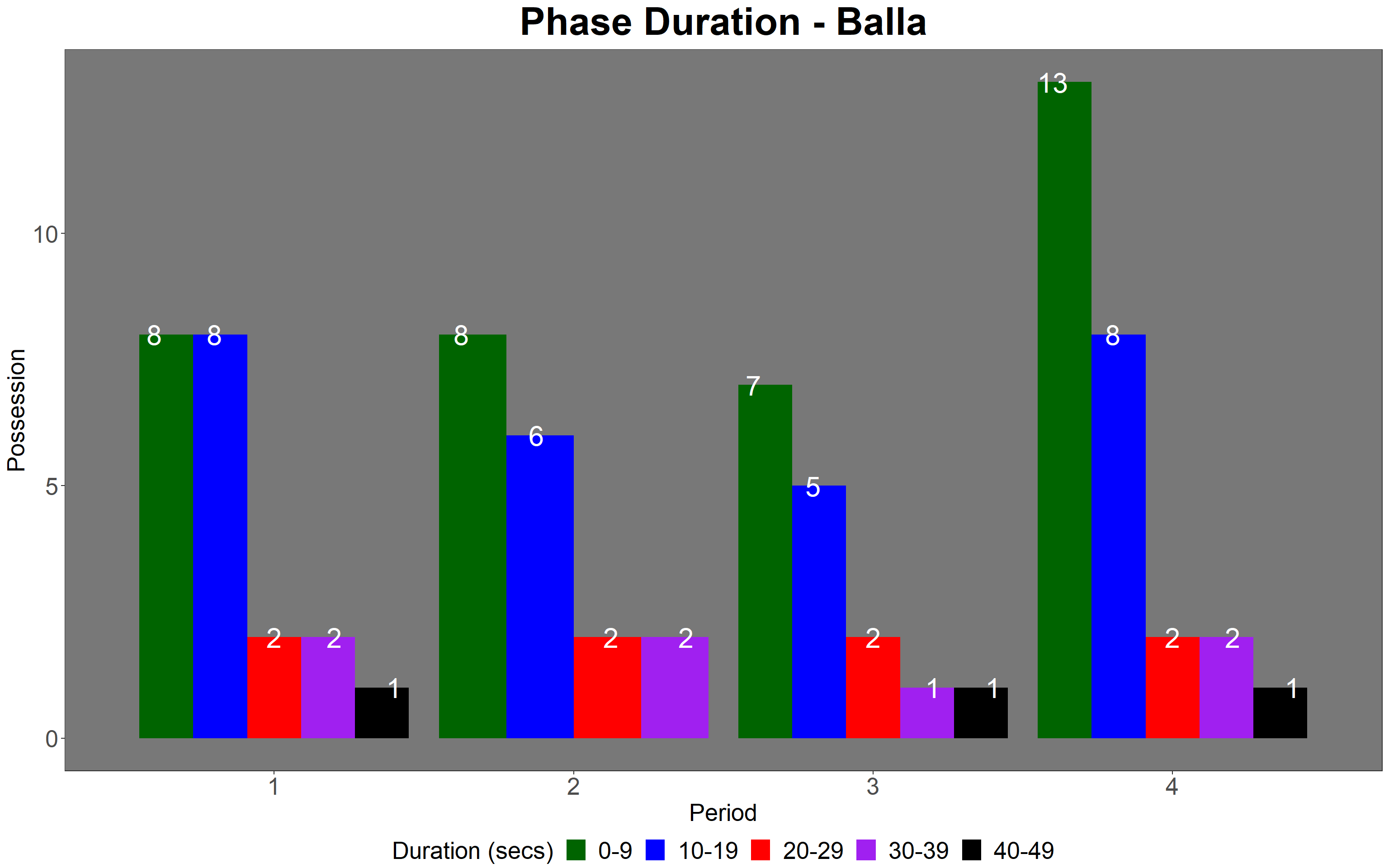 Phase Duration - Balla

Possession

10

5

0

8 8 2 2 1

8 6 2 2

7 5 2 1 1

13 8 2 2 1

1 2 3 4

Period

Duration (secs) 0-9 10-19 20-29 30-39 40-49